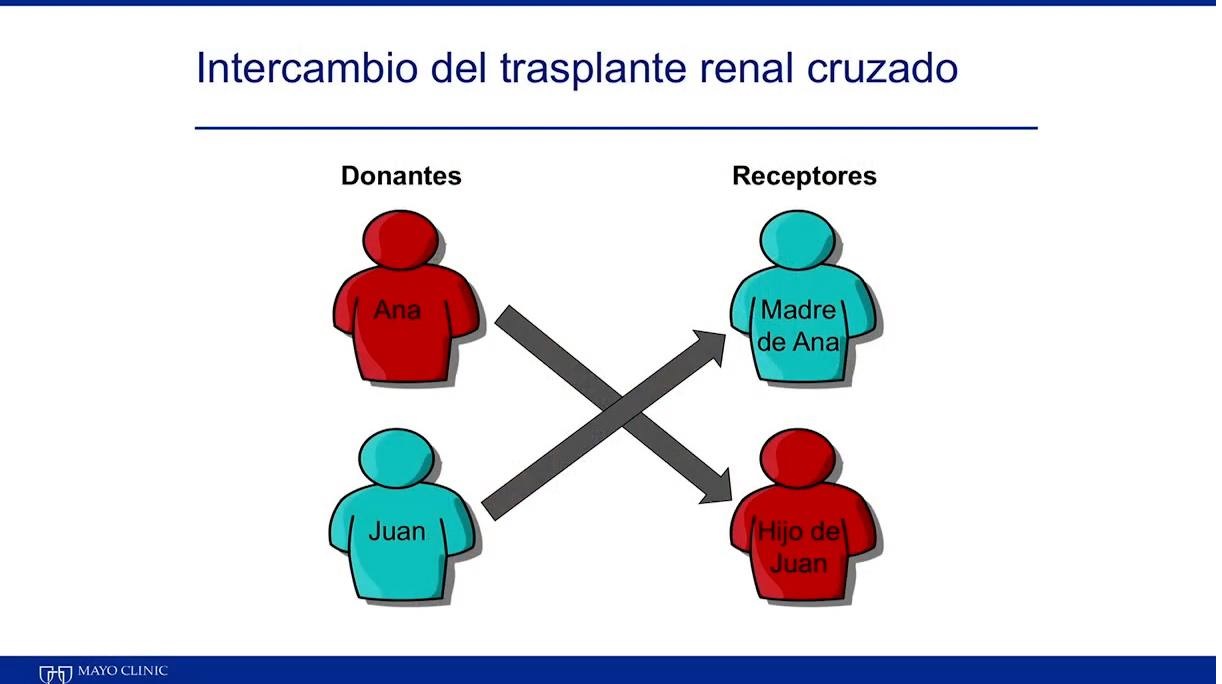 Intercambio del trasplante renal cruzado

Donantes

Receptores

Ana

Madre de Ana

Juan

Hijo de Juan

MAYO CLINIC